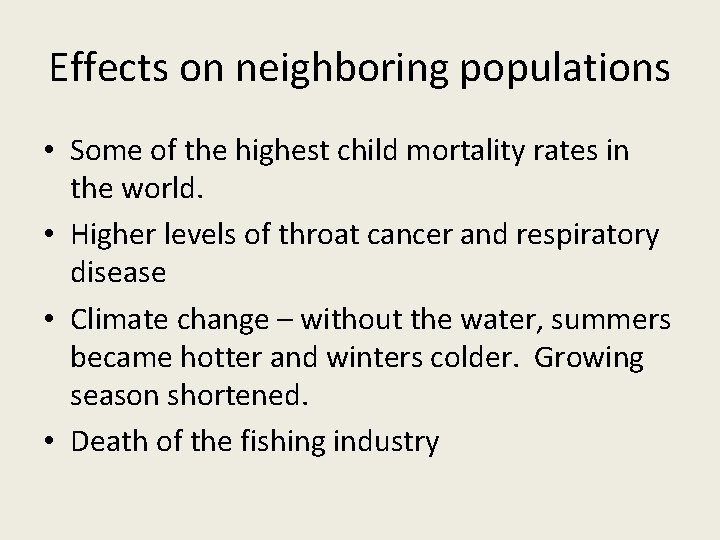 Effects on neighboring populations

• Some of the highest child mortality rates in the world.
• Higher levels of throat cancer and respiratory disease
• Climate change – without the water, summers became hotter and winters colder. Growing season shortened.
• Death of the fishing industry